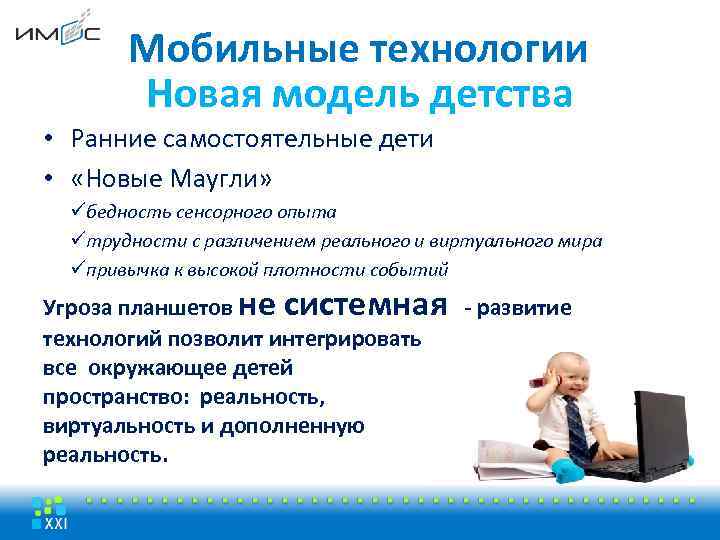 ИМОС

Мобильные технологии
Новая модель детства

• Ранние самостоятельные дети
• «Новые Маугли»
✓бедность сенсорного опыта
✓трудности с различением реального и виртуального мира
✓привычка к высокой плотности событий

Угроза планшетов не системная - развитие технологий позволит интегрировать все окружающее детей пространство: реальность, виртуальность и дополненную реальность.

XXI